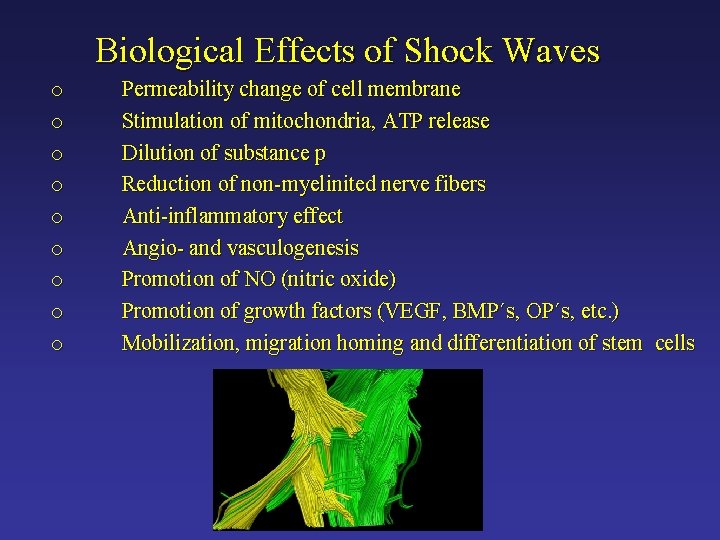 Biological Effects of Shock Waves

o Permeability change of cell membrane
o Stimulation of mitochondria, ATP release
o Dilution of substance p
o Reduction of non-myelinited nerve fibers
o Anti-inflammatory effect
o Angio- and vasculogenesis
o Promotion of NO (nitric oxide)
o Promotion of growth factors (VEGF, BMP´s, OP´s, etc.)
o Mobilization, migration homing and differentiation of stem cells